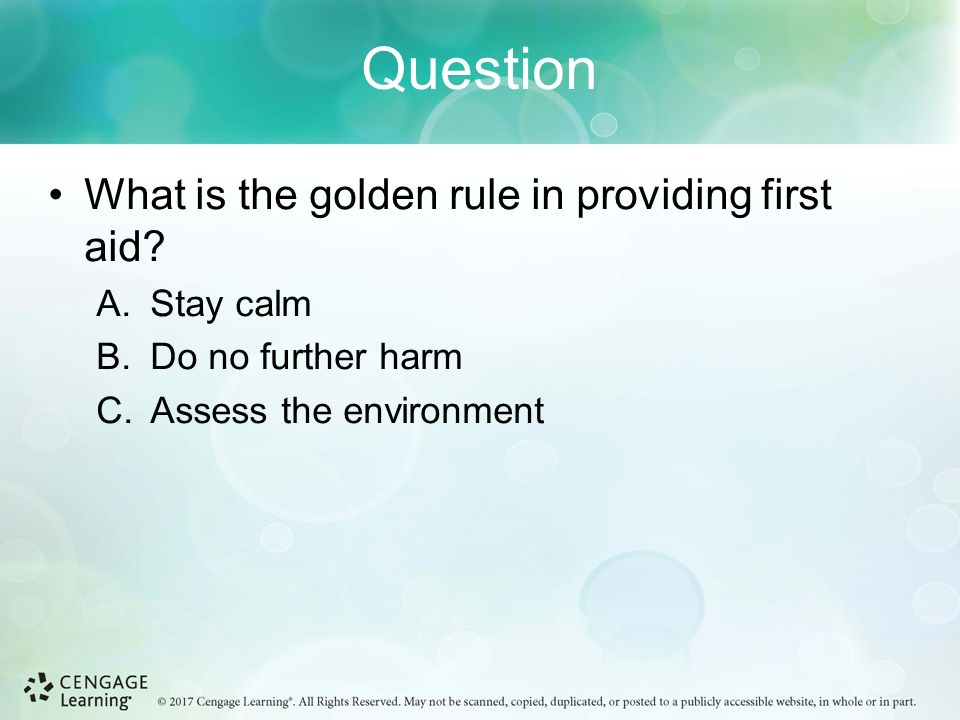 Question

• What is the golden rule in providing first aid?

A. Stay calm

B. Do no further harm

C. Assess the environment

CENGAGE Learning®

© 2017 Cengage Learning®. All Rights Reserved. May not be scanned, copied, duplicated, or posted to a publicly accessible website, in whole or in part.